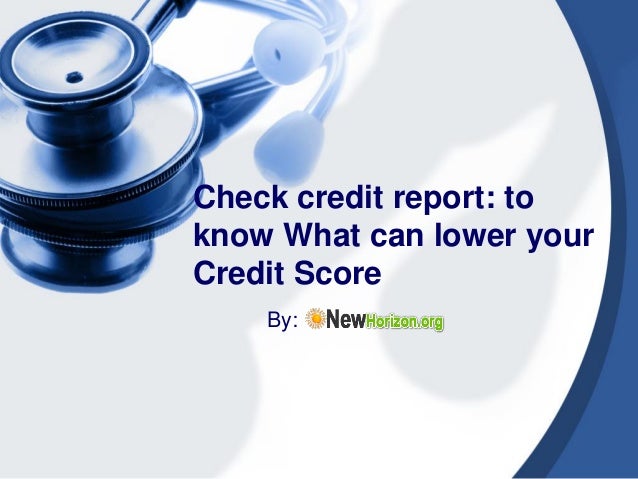 Check credit report: to know What can lower your Credit Score

By: NewHorizon.org